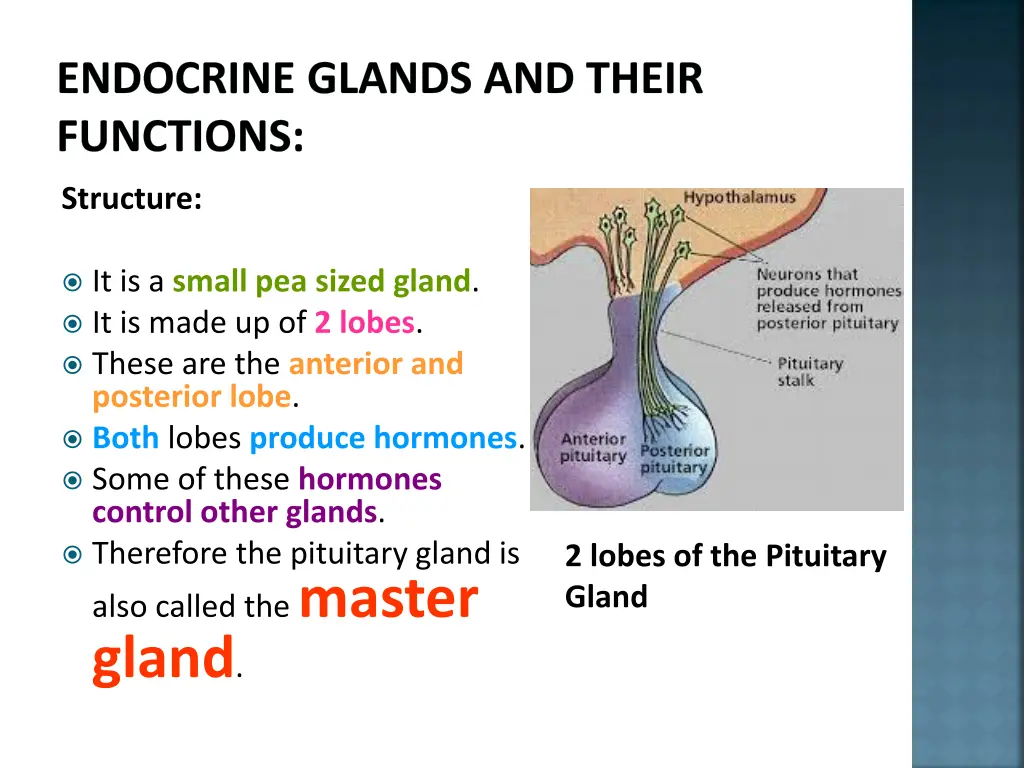 ENDOCRINE GLANDS AND THEIR FUNCTIONS:

Structure:

It is a small pea sized gland.
It is made up of 2 lobes.
These are the anterior and posterior lobe.
Both lobes produce hormones.
Some of these hormones control other glands.
Therefore the pituitary gland is also called the master gland.

Hypothalamus
Neurons that produce hormones released from posterior pituitary
Pituitary stalk
Anterior pituitary
Posterior pituitary

2 lobes of the Pituitary Gland